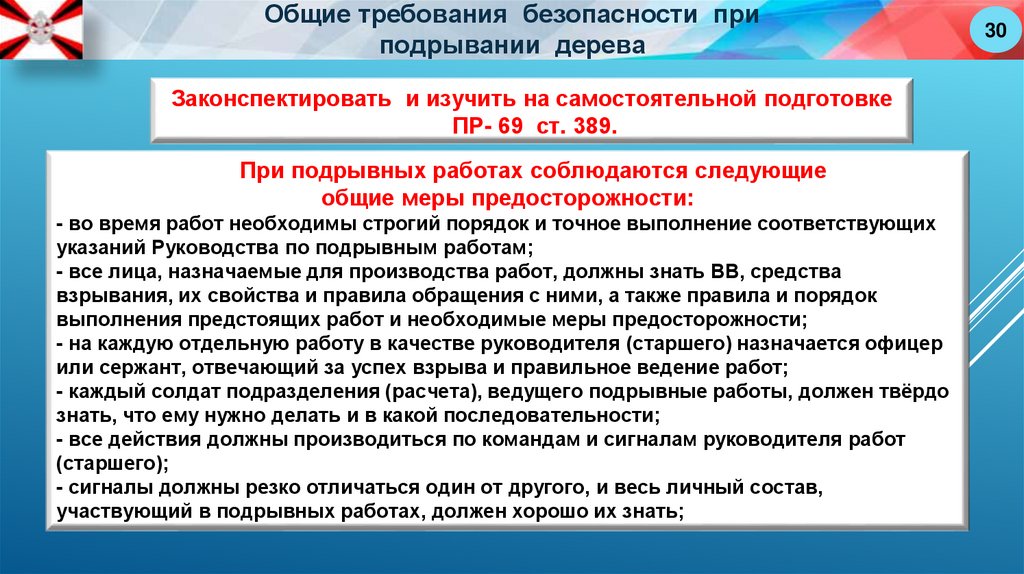 Общие требования безопасности при подрывании дерева

30

Законспектировать и изучить на самостоятельной подготовке ПР- 69 ст. 389.

При подрывных работах соблюдаются следующие общие меры предосторожности:
- во время работ необходимы строгий порядок и точное выполнение соответствующих указаний Руководства по подрывным работам;
- все лица, назначаемые для производства работ, должны знать ВВ, средства взрывания, их свойства и правила обращения с ними, а также правила и порядок выполнения предстоящих работ и необходимые меры предосторожности;
- на каждую отдельную работу в качестве руководителя (старшего) назначается офицер или сержант, отвечающий за успех взрыва и правильное ведение работ;
- каждый солдат подразделения (расчета), ведущего подрывные работы, должен твёрдо знать, что ему нужно делать и в какой последовательности;
- все действия должны производиться по командам и сигналам руководителя работ (старшего);
- сигналы должны резко отличаться один от другого, и весь личный состав, участвующий в подрывных работах, должен хорошо их знать;